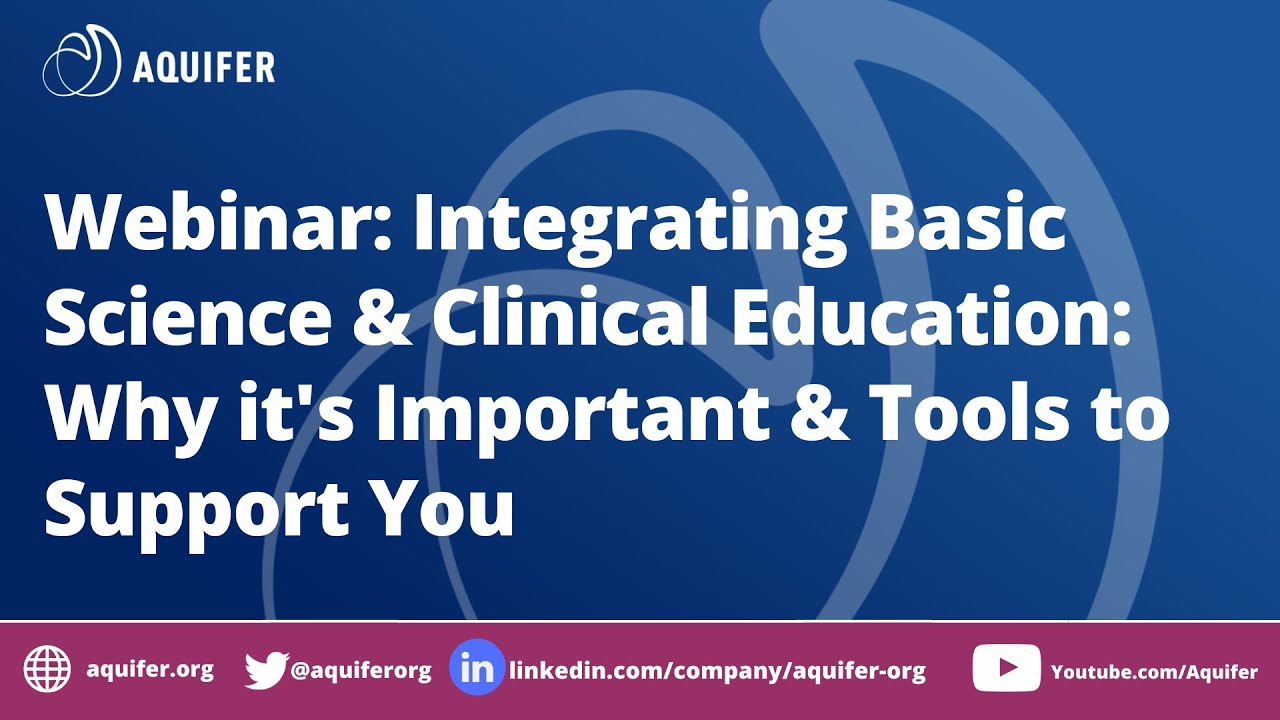 AQUIFER

Webinar: Integrating Basic Science & Clinical Education: Why it's Important & Tools to Support You

aquifer.org @aquiferorg in linkedin.com/company/aquifer-org Youtube.com/Aquifer